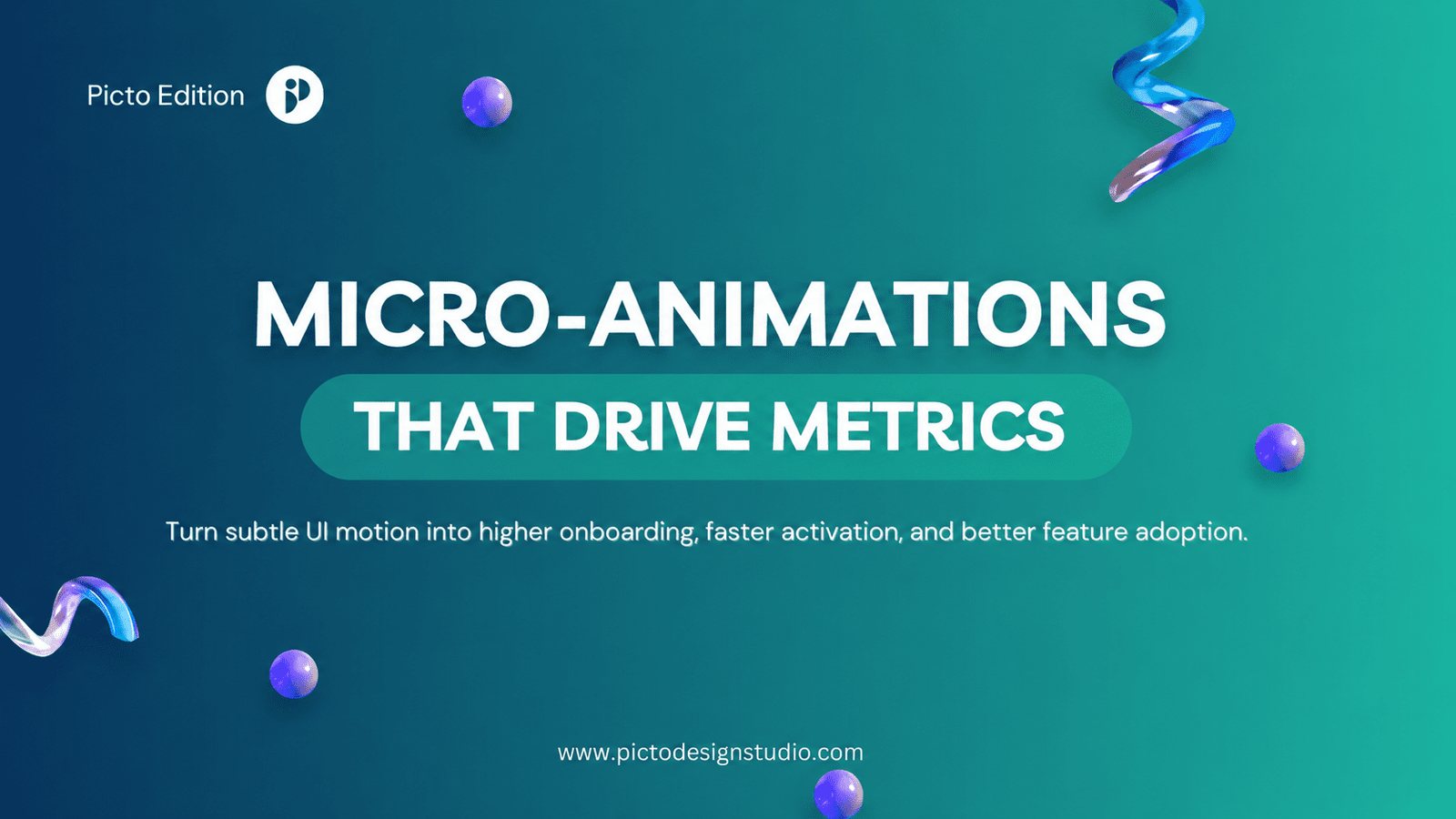 Picto Edition

MICRO-ANIMATIONS

THAT DRIVE METRICS

Turn subtle UI motion into higher onboarding, faster activation, and better feature adoption.

www.pictodesignstudio.com